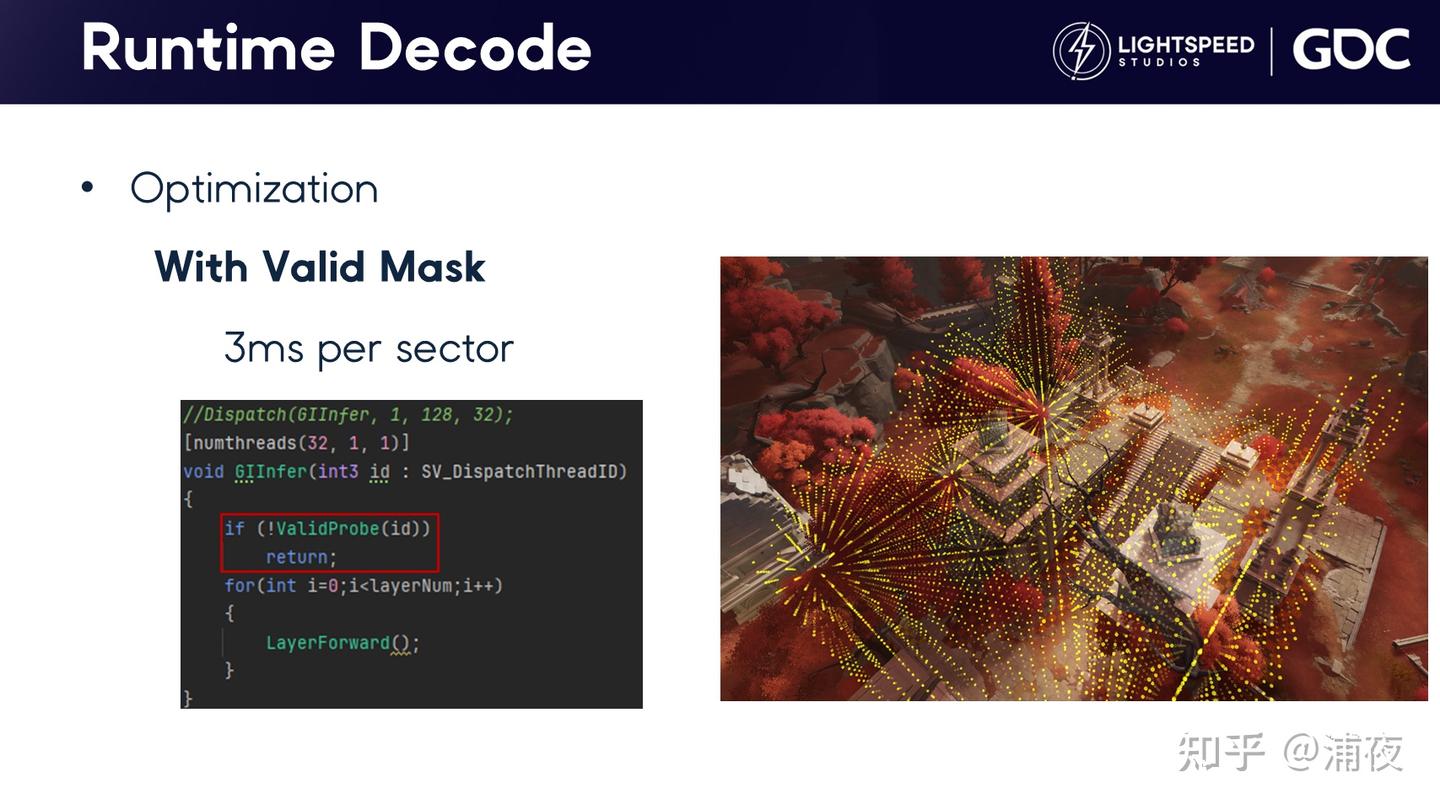 Runtime Decode

LIGHTSPEED STUDIOS | GDC

• Optimization

With Valid Mask

3ms per sector

//Dispatch(GIInfer, 1, 128, 32);
[numthreads(32, 1, 1)]
void GIInfer(int3 id : SV_DispatchThreadID)
{
    if (!ValidProbe(id))
        return;
    for(int i=0;i<layerNum;i++)
    {
        LayerForward();
    }
}

知乎 @浦夜